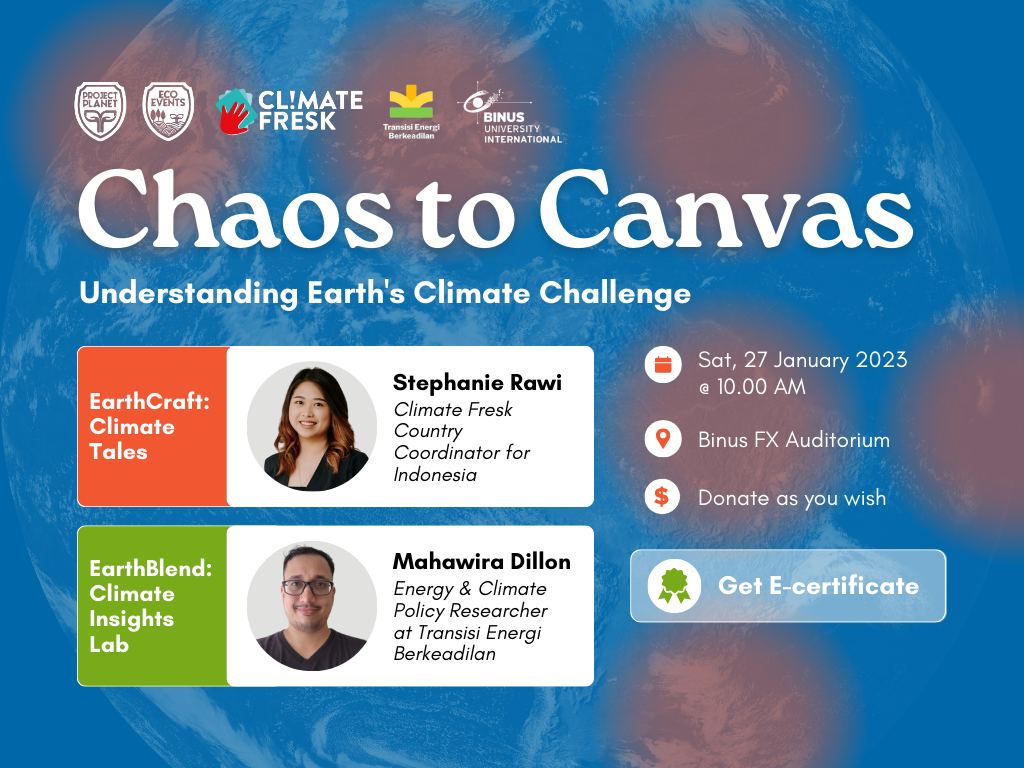 PROJECT PLANET

ECO EVENTS

CL!MATE FRESK

Transisi Energi Berkeadilan

BINUS UNIVERSITY INTERNATIONAL

Chaos to Canvas

Understanding Earth's Climate Challenge

EarthCraft: Climate Tales

Stephanie Rawi
Climate Fresk Country Coordinator for Indonesia

EarthBlend: Climate Insights Lab

Mahawira Dillon
Energy & Climate Policy Researcher at Transisi Energi Berkeadilan

Sat, 27 January 2023 @ 10.00 AM

Binus FX Auditorium

Donate as you wish

Get E-certificate